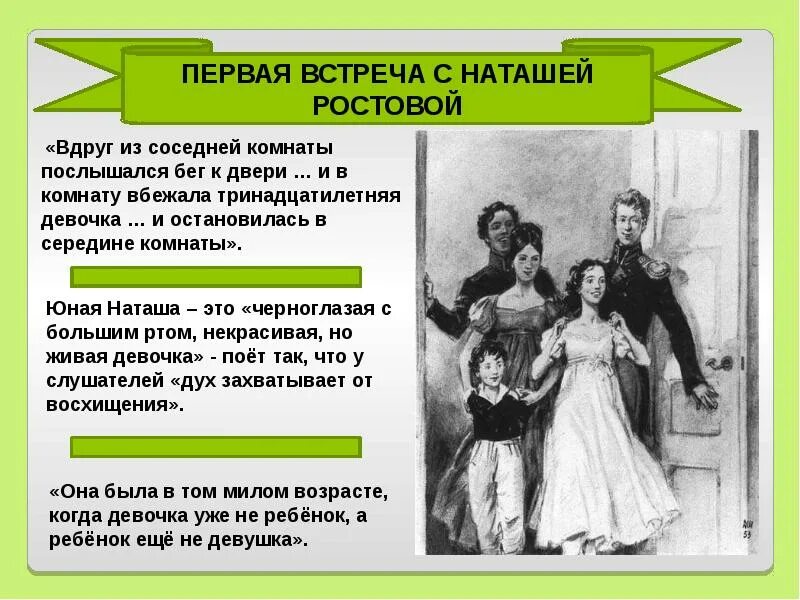 ПЕРВАЯ ВСТРЕЧА С НАТАШЕЙ РОСТОВОЙ

«Вдруг из соседней комнаты послышался бег к двери … и в комнату вбежала тринадцатилетняя девочка … и остановилась в середине комнаты».

Юная Наташа – это «черноглазая с большим ртом, некрасивая, но живая девочка» - поёт так, что у слушателей «дух захватывает от восхищения».

«Она была в том милом возрасте, когда девочка уже не ребёнок, а ребёнок ещё не девушка».